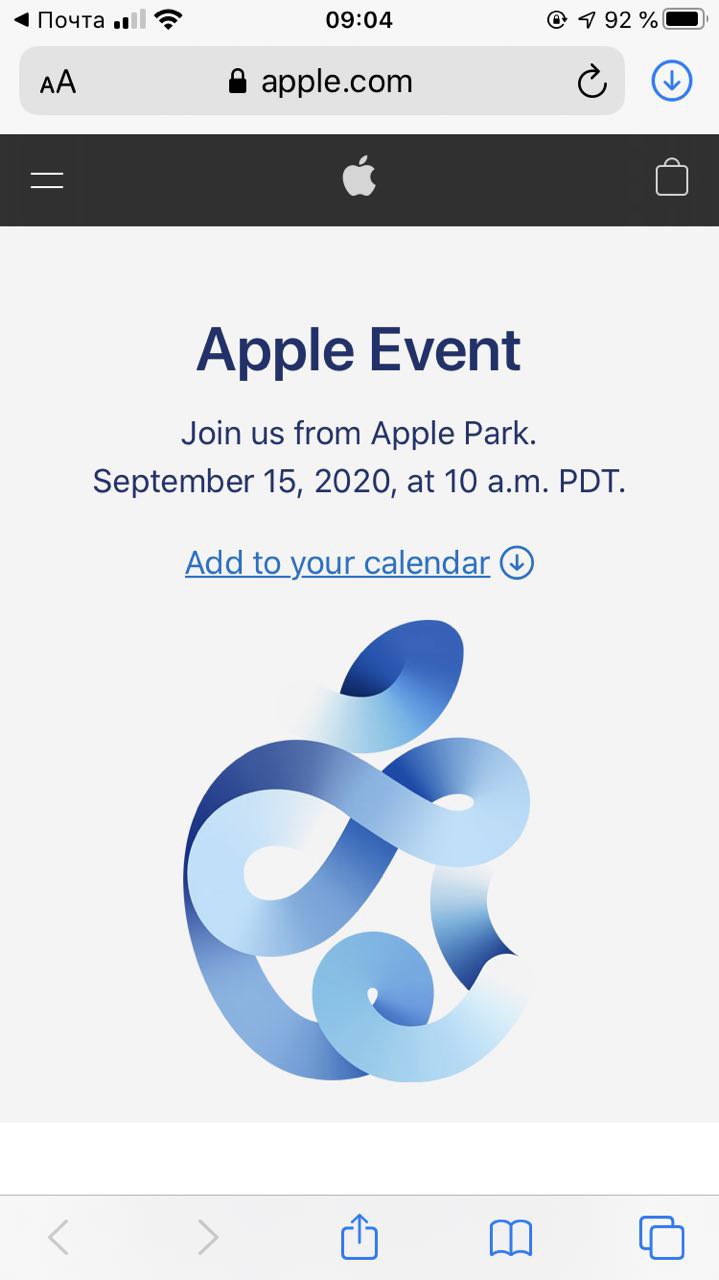 ◀ Почта 09:04 92 %

AA apple.com

Apple Event

Join us from Apple Park.
September 15, 2020, at 10 a.m. PDT.

Add to your calendar